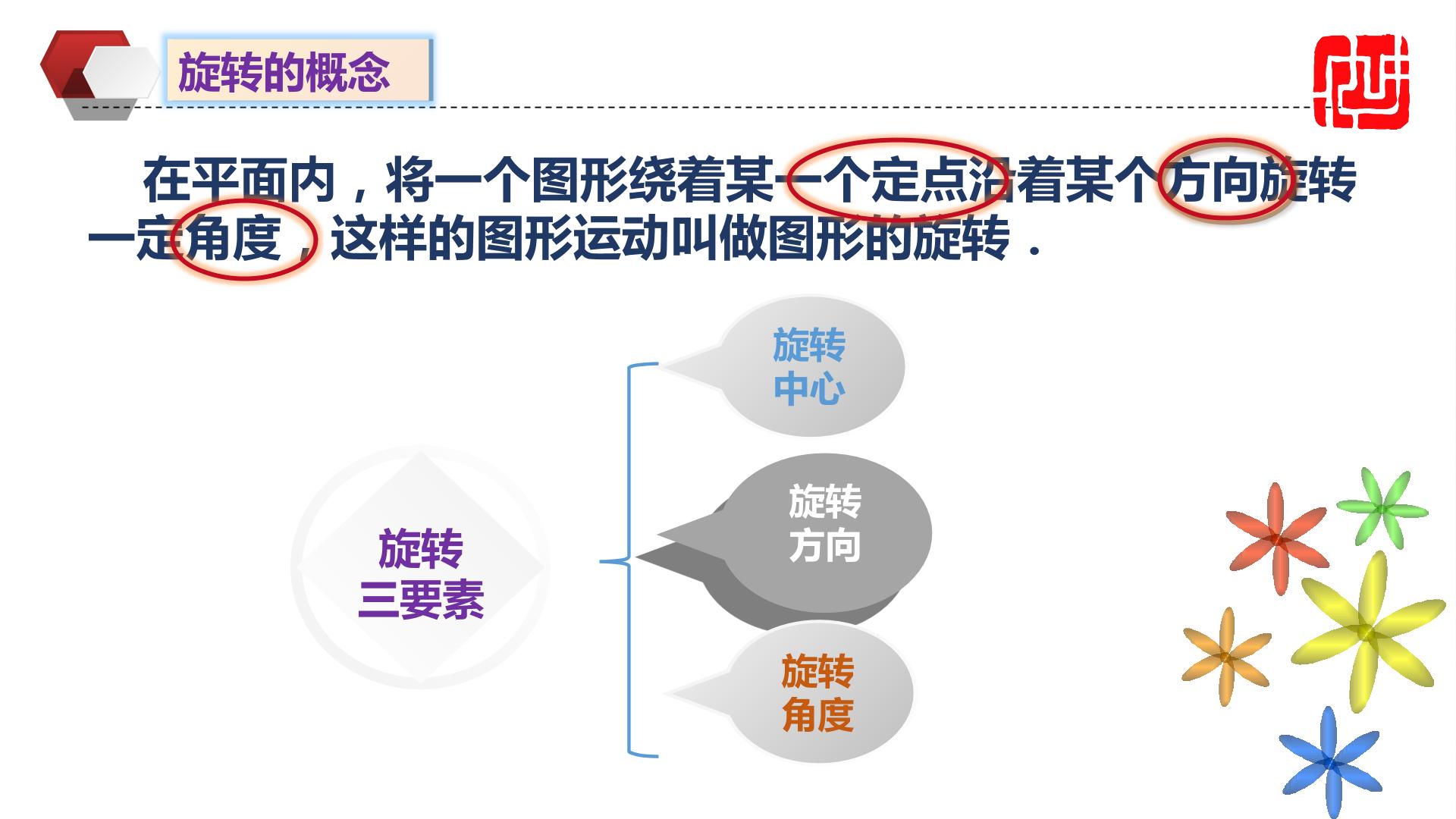 旋转的概念

在平面内，将一个图形绕着某一个定点沿着某个方向旋转一定角度，这样的图形运动叫做图形的旋转．

旋转
三要素

旋转
中心

旋转
方向

旋转
角度